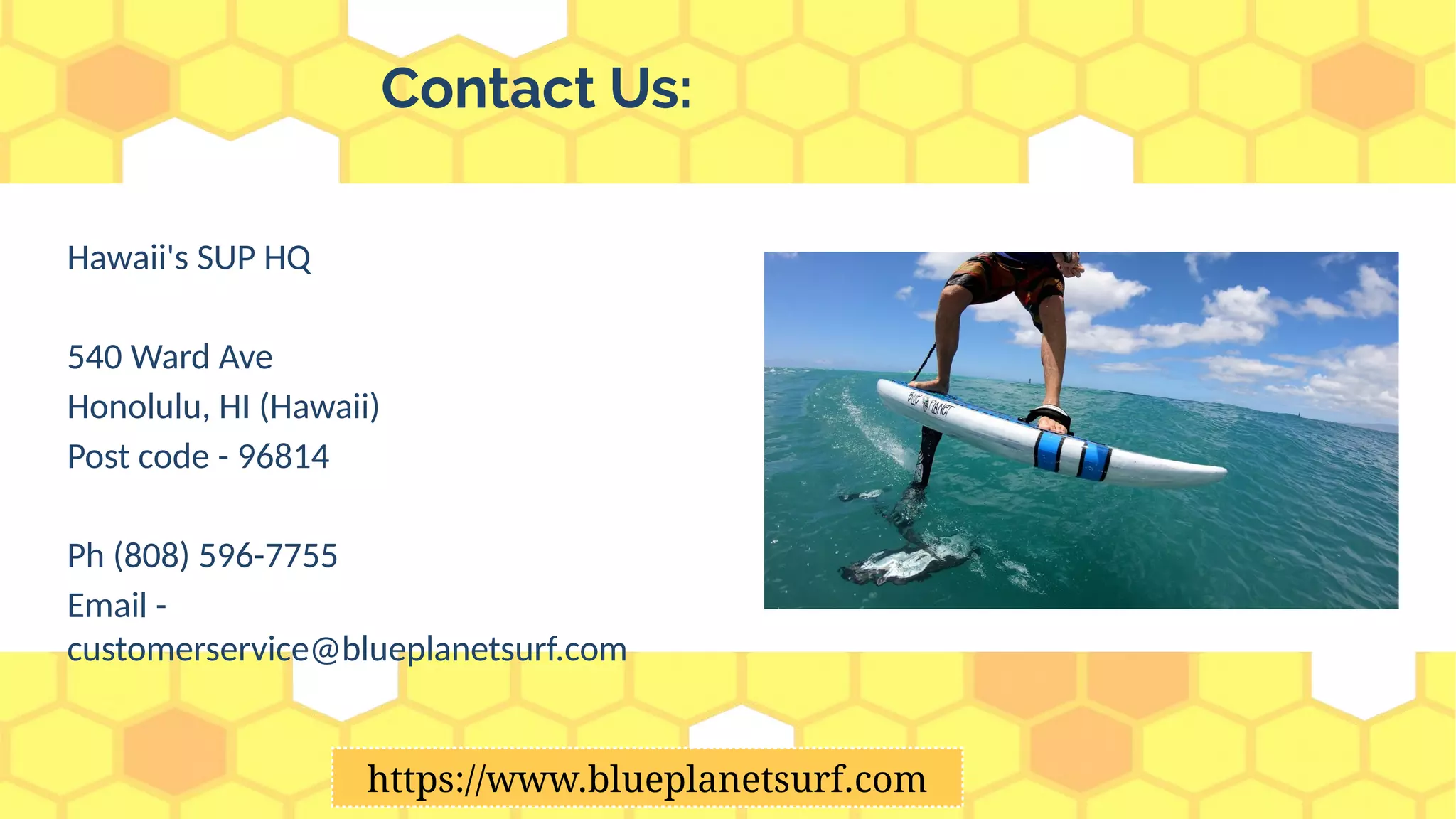 Contact Us:

Hawaii's SUP HQ

540 Ward Ave
Honolulu, HI (Hawaii)
Post code - 96814

Ph (808) 596-7755
Email - customerservice@blueplanetsurf.com

https://www.blueplanetsurf.com